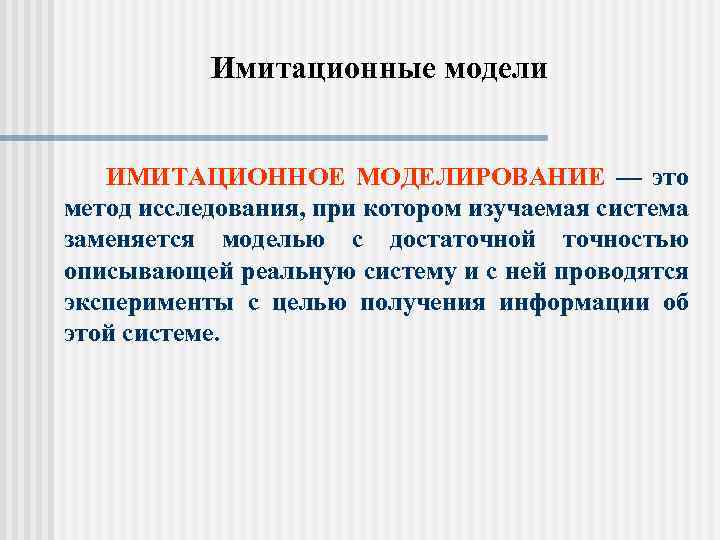 Имитационные модели

ИМИТАЦИОННОЕ МОДЕЛИРОВАНИЕ — это метод исследования, при котором изучаемая система заменяется моделью с достаточной точностью описывающей реальную систему и с ней проводятся эксперименты с целью получения информации об этой системе.